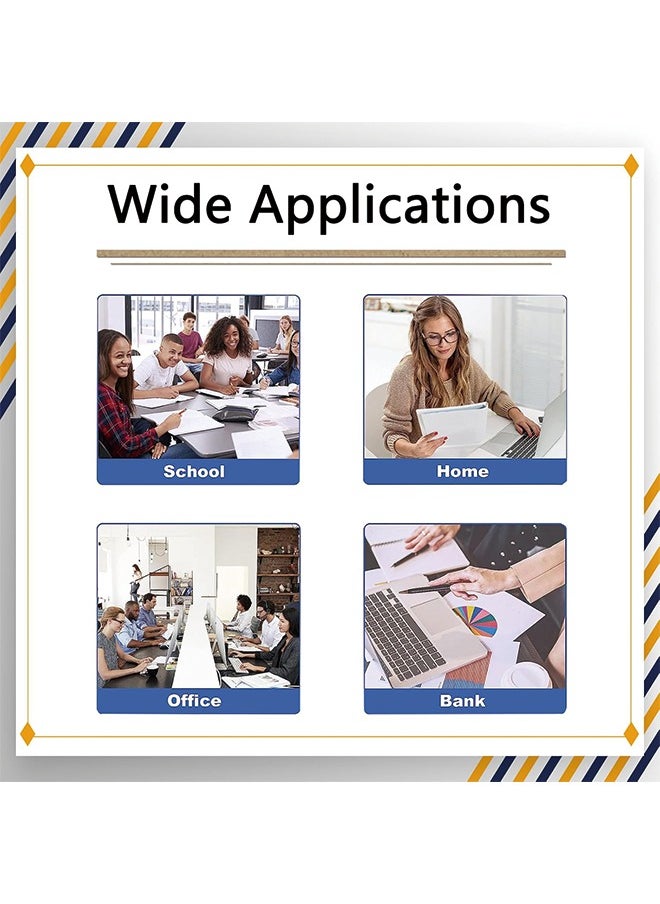 Wide Applications

School

Home

Office

Bank